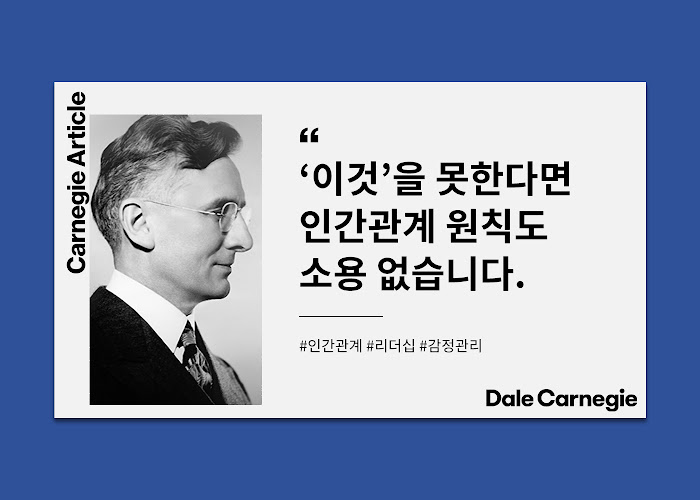 Carnegie Article

“

‘이것’을 못한다면
인간관계 원칙도
소용 없습니다.

#인간관계 #리더십 #감정관리

Dale Carnegie